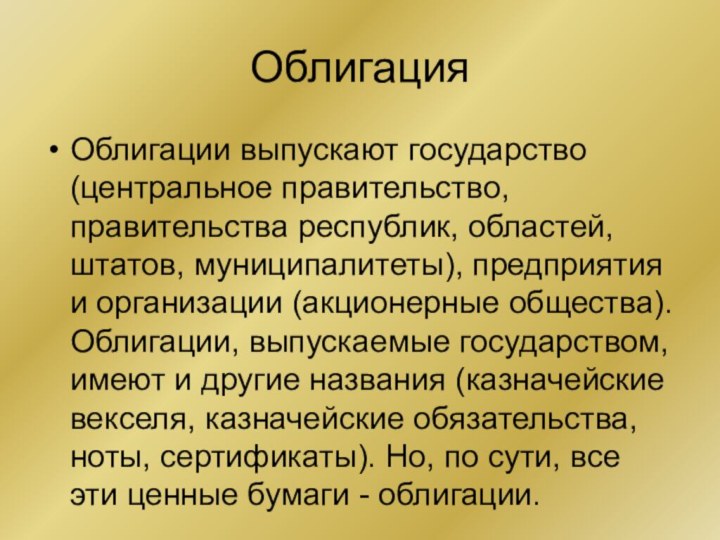 Облигация

• Облигации выпускают государство (центральное правительство, правительства республик, областей, штатов, муниципалитеты), предприятия и организации (акционерные общества). Облигации, выпускаемые государством, имеют и другие названия (казначейские векселя, казначейские обязательства, ноты, сертификаты). Но, по сути, все эти ценные бумаги - облигации.